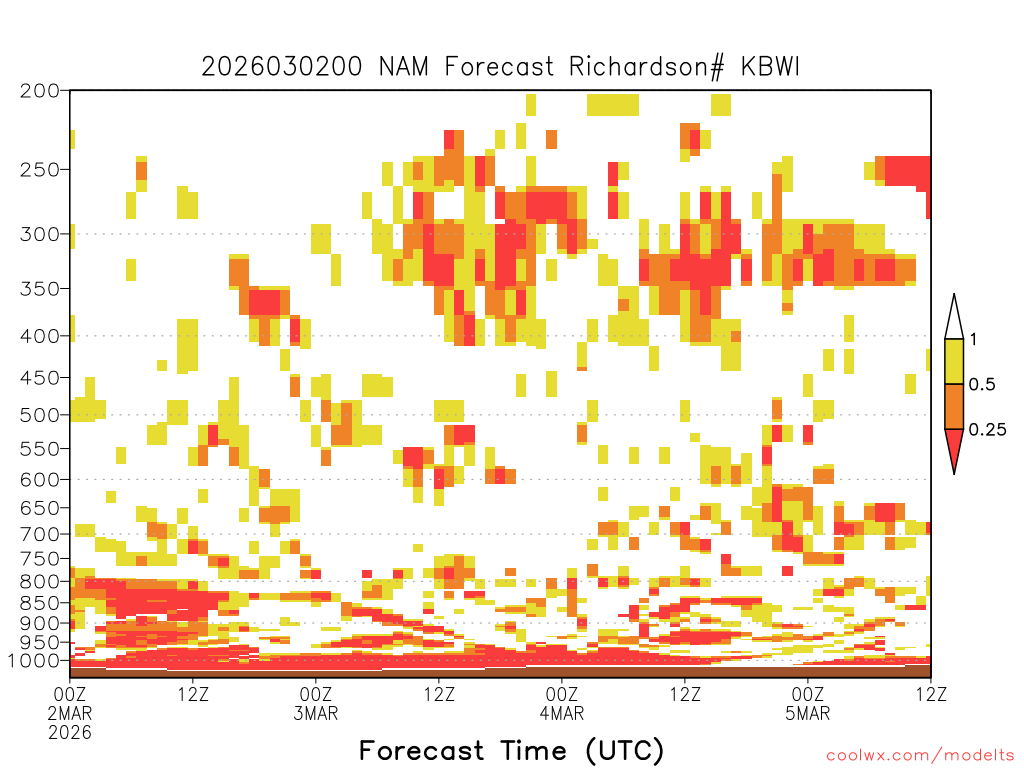 2026030200 NAM Forecast Richardson# KBWI

200
250
300
350
400
450
500
550
600
650
700
750
800
850
900
950
1000

1
0.5
0.25

00Z 2MAR 2026
12Z
00Z 3MAR
12Z
00Z 4MAR
12Z
00Z 5MAR
12Z

Forecast Time (UTC)

coolwx.com/modelts